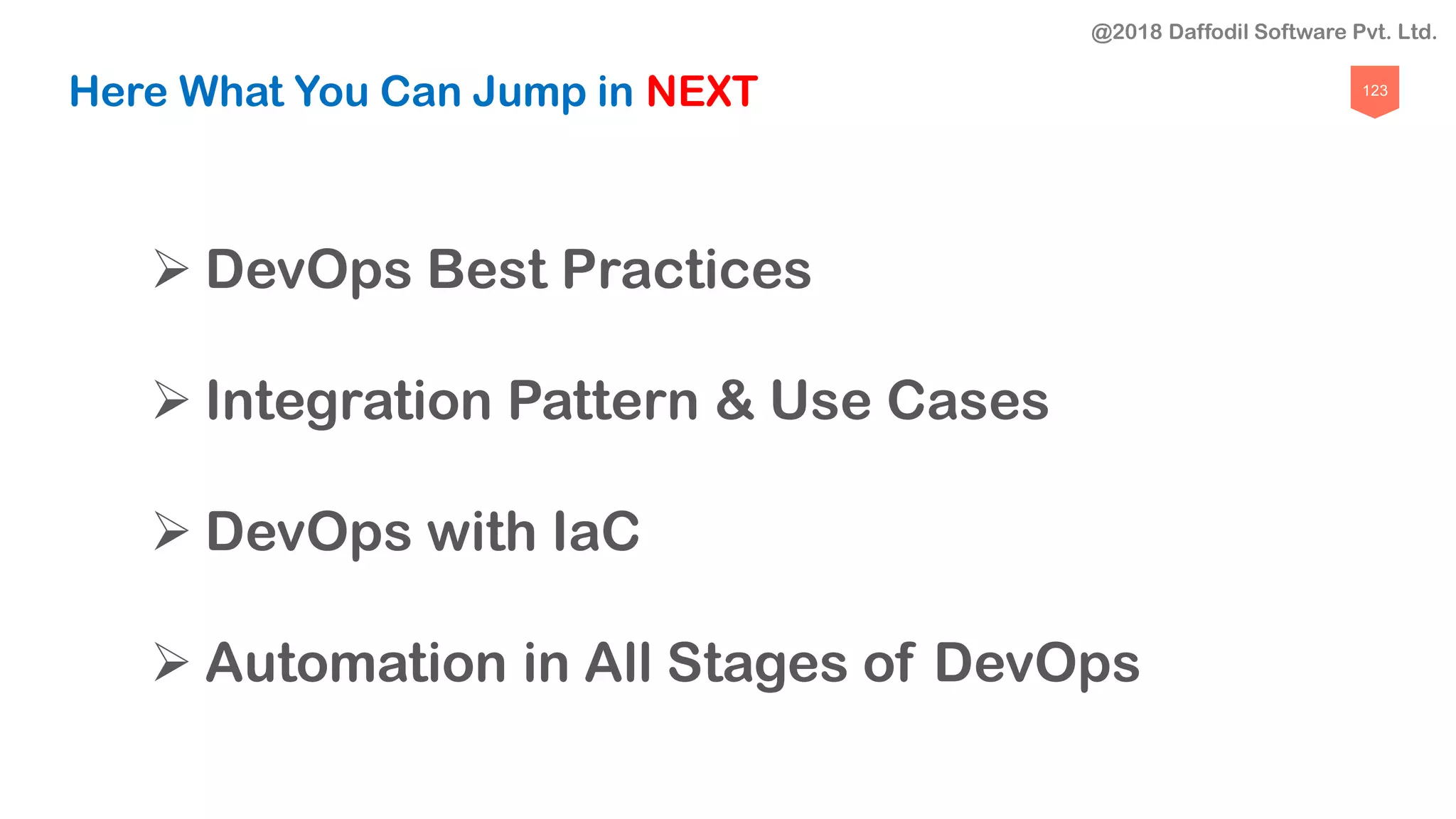 @2018 Daffodil Software Pvt. Ltd.

Here What You Can Jump in NEXT

123

➢ DevOps Best Practices

➢ Integration Pattern & Use Cases

➢ DevOps with IaC

➢ Automation in All Stages of DevOps